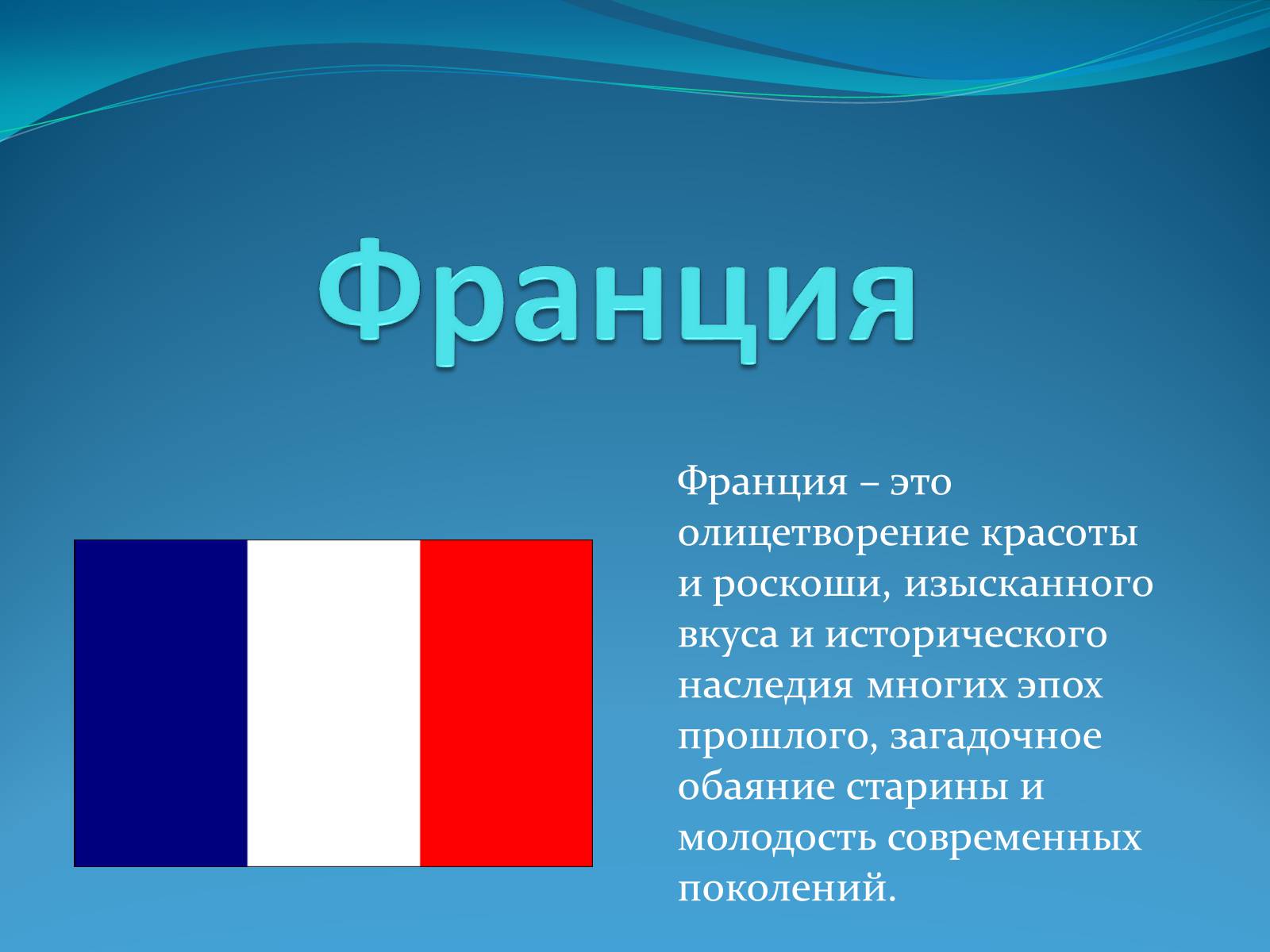 Франция

Франция – это олицетворение красоты и роскоши, изысканного вкуса и исторического наследия многих эпох прошлого, загадочное обаяние старины и молодость современных поколений.